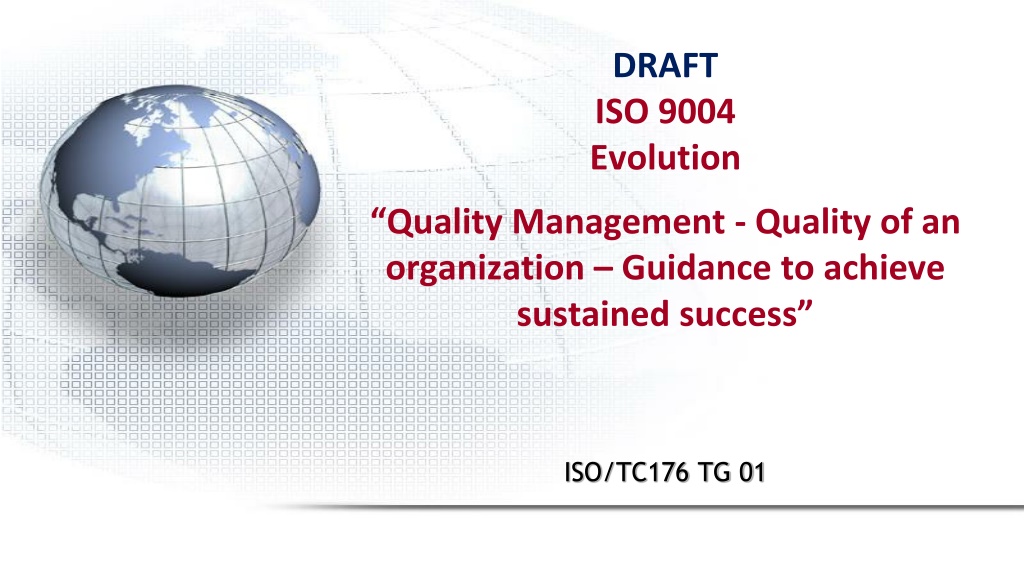 DRAFT
ISO 9004
Evolution

“Quality Management - Quality of an organization – Guidance to achieve sustained success”

ISO/TC176 TG 01